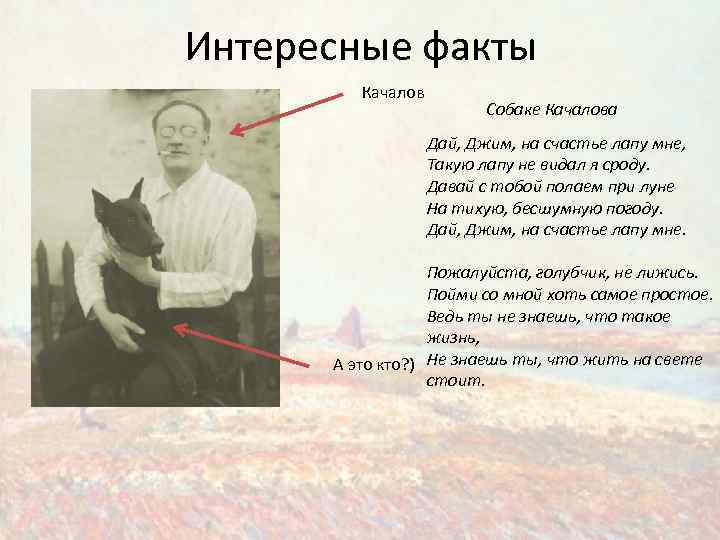 Интересные факты

Качалов

А это кто?)

Собаке Качалова

Дай, Джим, на счастье лапу мне,
Такую лапу не видал я сроду.
Давай с тобой полаем при луне
На тихую, бесшумную погоду.
Дай, Джим, на счастье лапу мне.

Пожалуйста, голубчик, не лижись.
Пойми со мной хоть самое простое.
Ведь ты не знаешь, что такое жизнь,
Не знаешь ты, что жить на свете стоит.